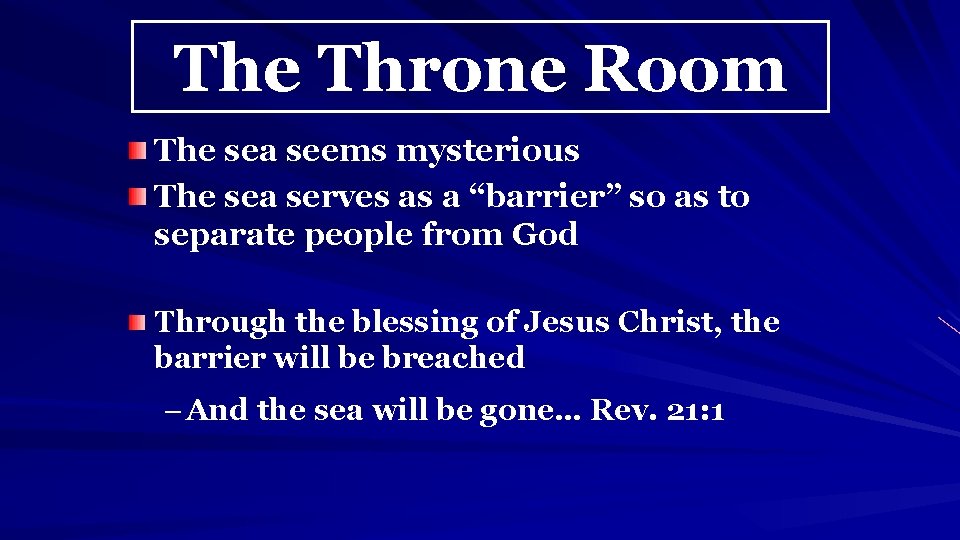 The Throne Room

The sea seems mysterious

The sea serves as a “barrier” so as to separate people from God

Through the blessing of Jesus Christ, the barrier will be breached

– And the sea will be gone… Rev. 21:1